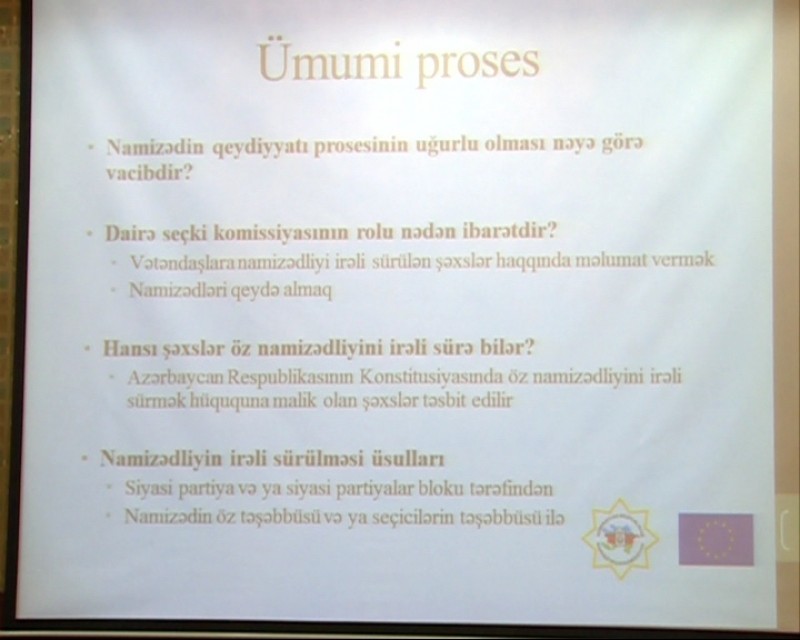 Ümumi proses

- Namizədin qeydiyyatı prosesinin uğurlu olması nəyə görə vacibdir?

- Dairə seçki komissiyasının rolu nədən ibarətdir?
  - Vətəndaşlara namizədliyi irəli sürülən şəxslər haqqında məlumat vermək
  - Namizədləri qeydə almaq

- Hansı şəxslər öz namizədliyini irəli sürə bilər?
  - Azərbaycan Respublikasının Konstitusiyasında öz namizədliyini irəli sürmək hüququna malik olan şəxslər təsbit edilir

- Namizədliyin irəli sürülməsi üsulları
  - Siyasi partiya və ya siyasi partiyalar bloku tərəfindən
  - Namizədin öz təşəbbüsü və ya seçicilərin təşəbbüsü ilə